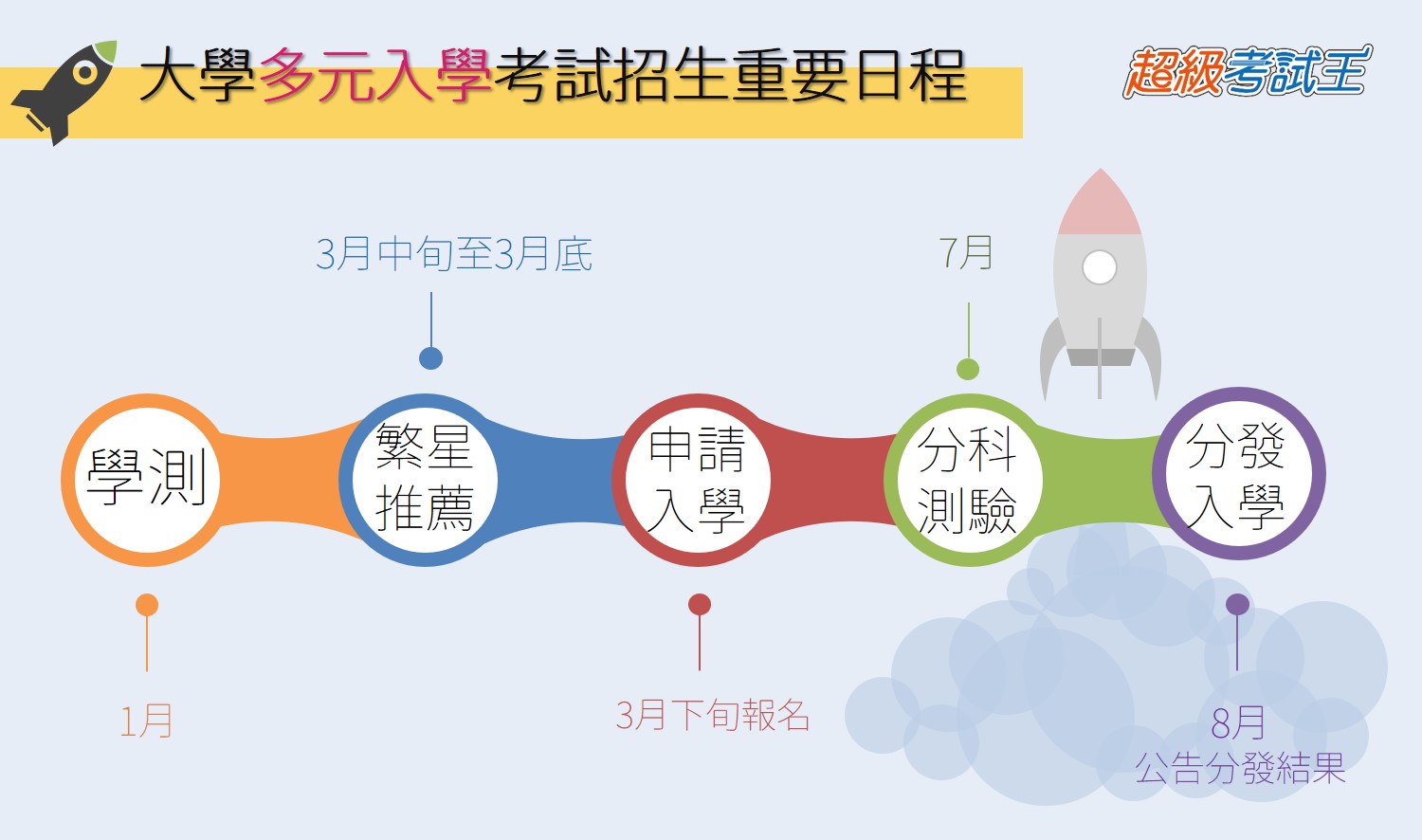 大學多元入學考試招生重要日程

超級考試王

3月中旬至3月底

7月

學測

繁星推薦

申請入學

分科測驗

分發入學

1月

3月下旬報名

8月
公告分發結果